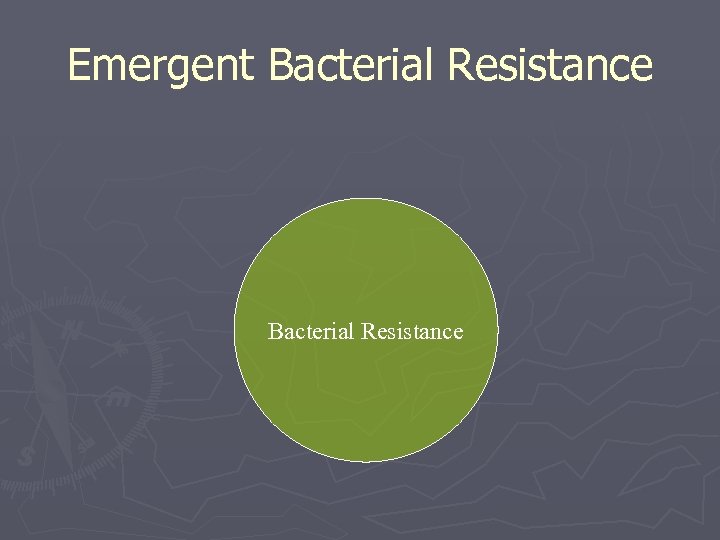 Emergent Bacterial Resistance

Bacterial Resistance